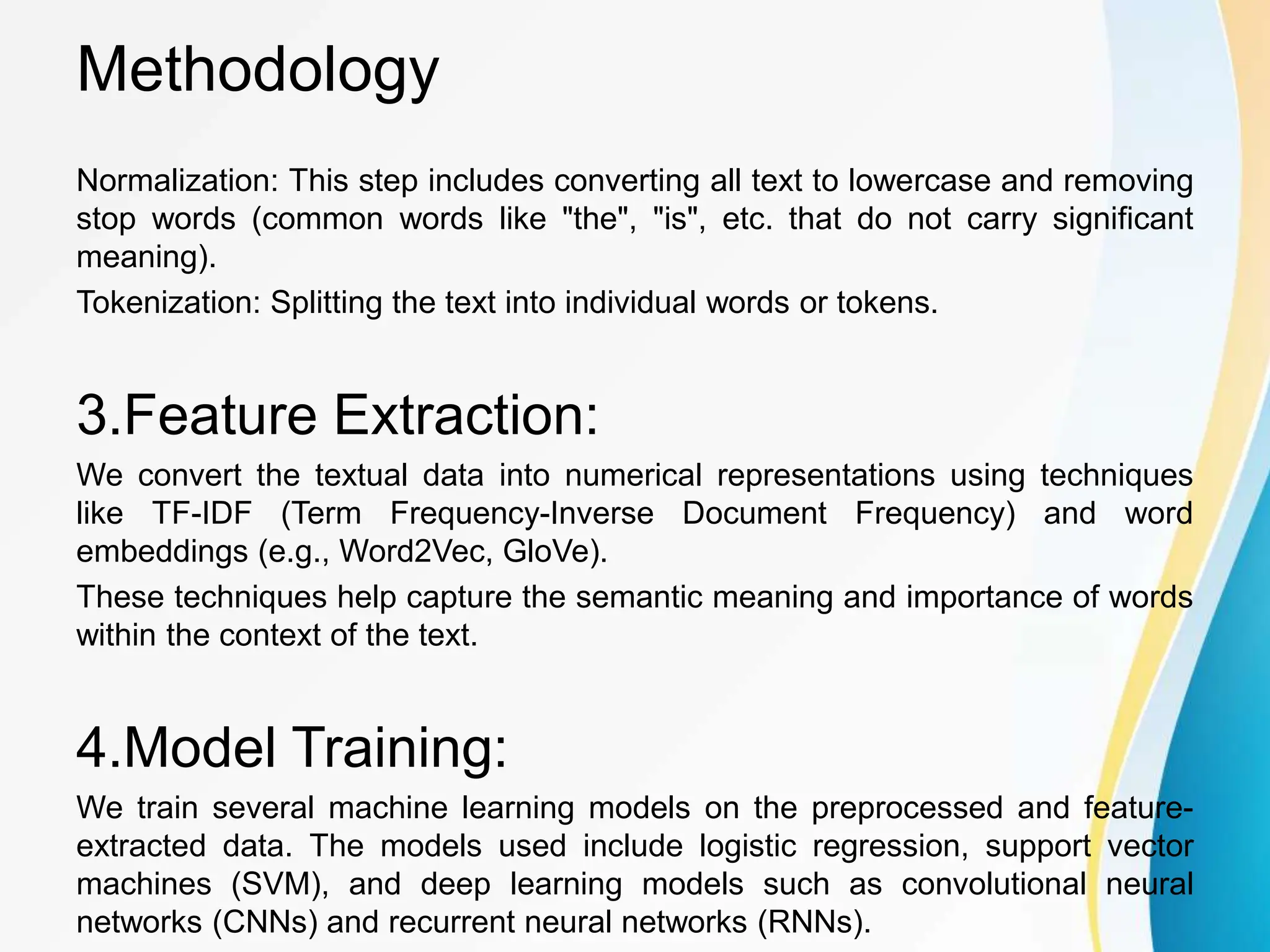 Methodology

Normalization: This step includes converting all text to lowercase and removing stop words (common words like "the", "is", etc. that do not carry significant meaning).

Tokenization: Splitting the text into individual words or tokens.

3.Feature Extraction:

We convert the textual data into numerical representations using techniques like TF-IDF (Term Frequency-Inverse Document Frequency) and word embeddings (e.g., Word2Vec, GloVe).

These techniques help capture the semantic meaning and importance of words within the context of the text.

4.Model Training:

We train several machine learning models on the preprocessed and feature-extracted data. The models used include logistic regression, support vector machines (SVM), and deep learning models such as convolutional neural networks (CNNs) and recurrent neural networks (RNNs).